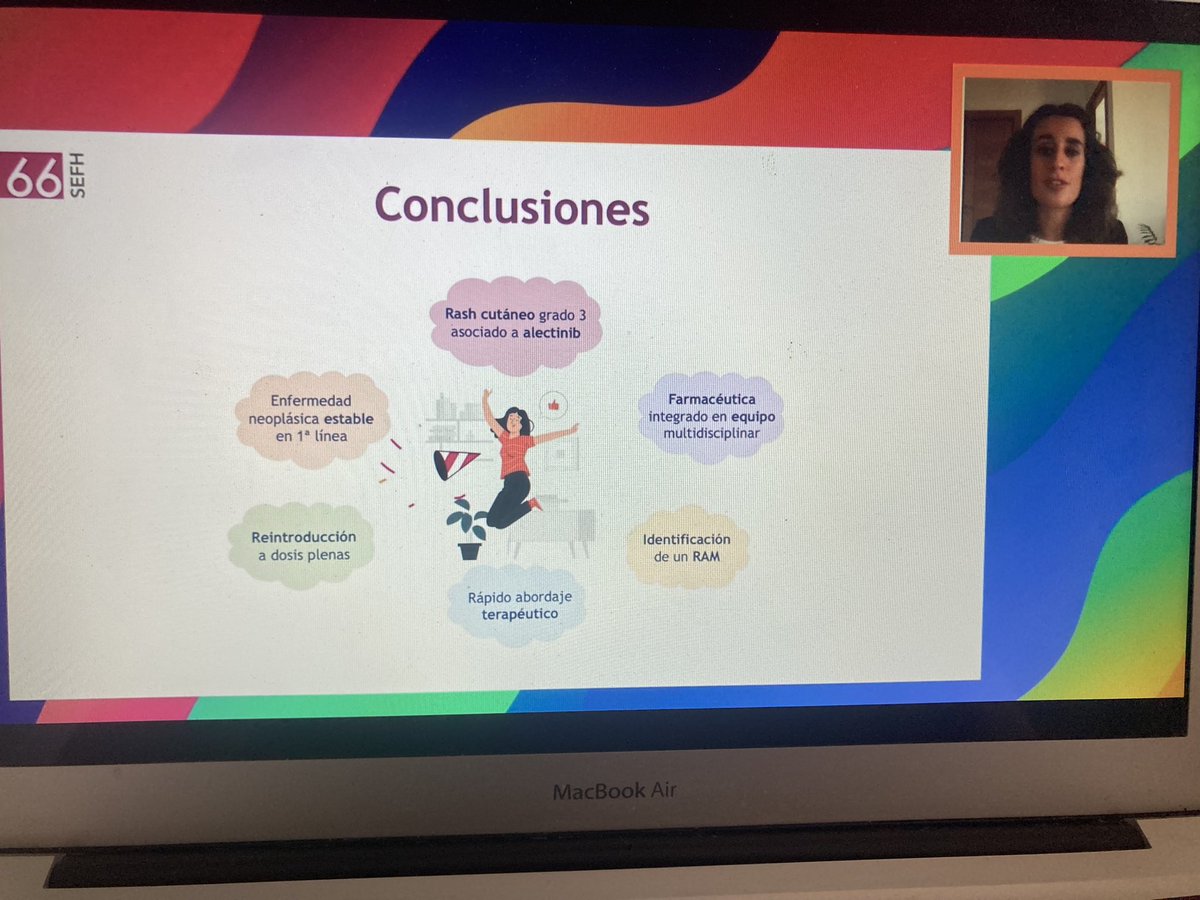 66 SEFH

Conclusiones

Rash cutáneo grado 3 asociado a alectinib

Enfermedad neoplásica estable en 1ª línea

Farmacéutica integrado en equipo multidisciplinar

Reintroducción a dosis plenas

Identificación de un RAM

Rápido abordaje terapéutico

MacBook Air